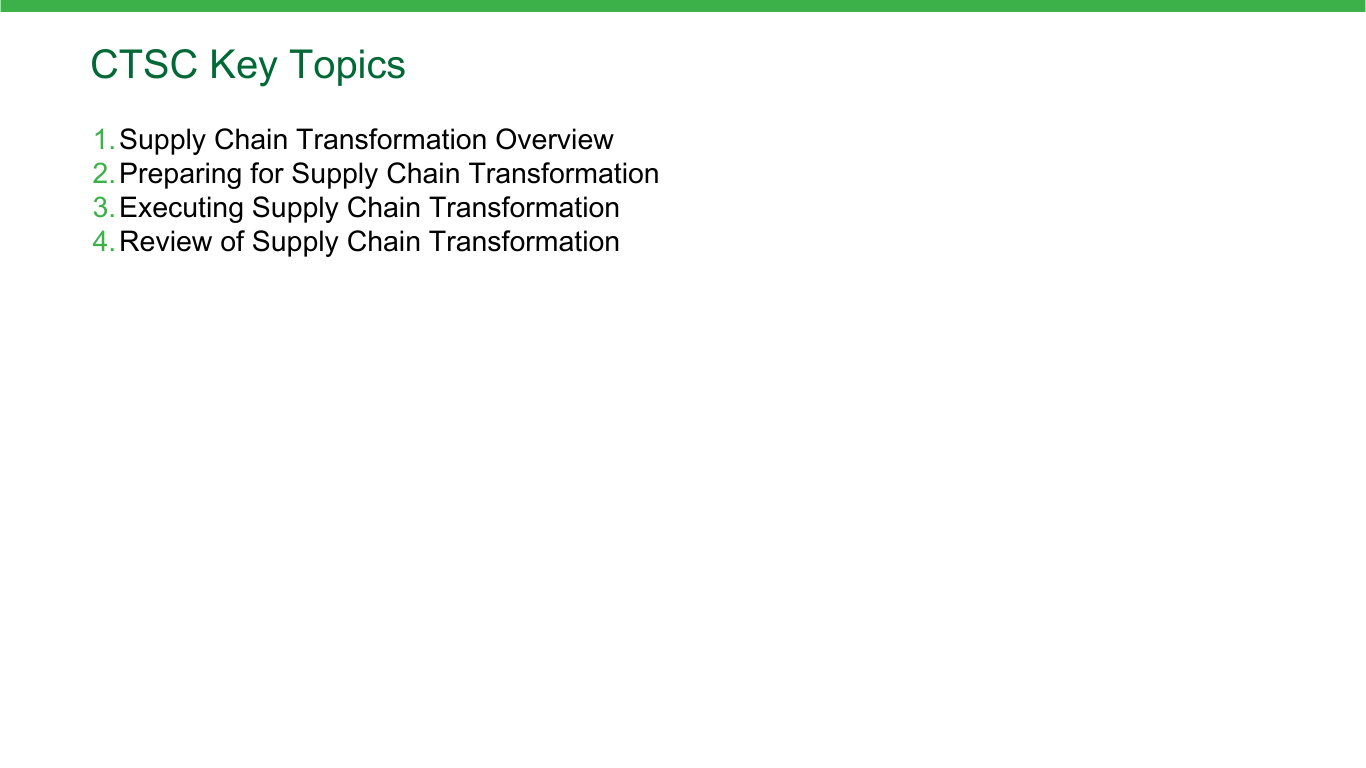 CTSC Key Topics

1. Supply Chain Transformation Overview
2. Preparing for Supply Chain Transformation
3. Executing Supply Chain Transformation
4. Review of Supply Chain Transformation